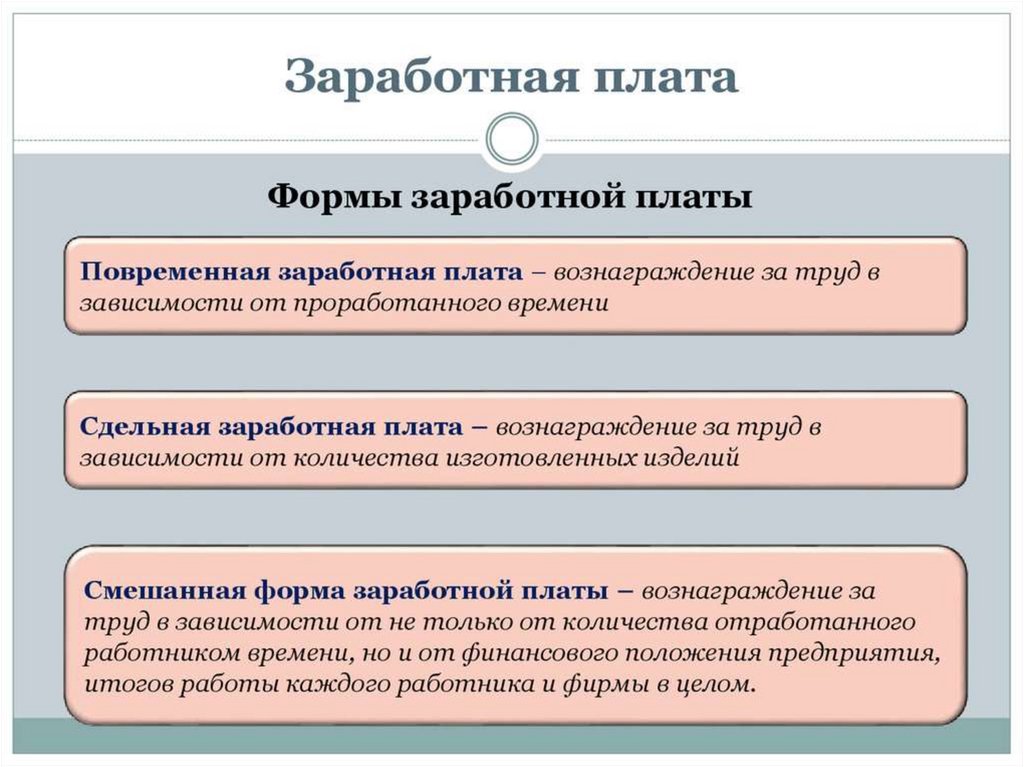 Заработная плата

Формы заработной платы

Повременная заработная плата – вознаграждение за труд в зависимости от проработанного времени

Сдельная заработная плата – вознаграждение за труд в зависимости от количества изготовленных изделий

Смешанная форма заработной платы – вознаграждение за труд в зависимости от не только от количества отработанного работником времени, но и от финансового положения предприятия, итогов работы каждого работника и фирмы в целом.